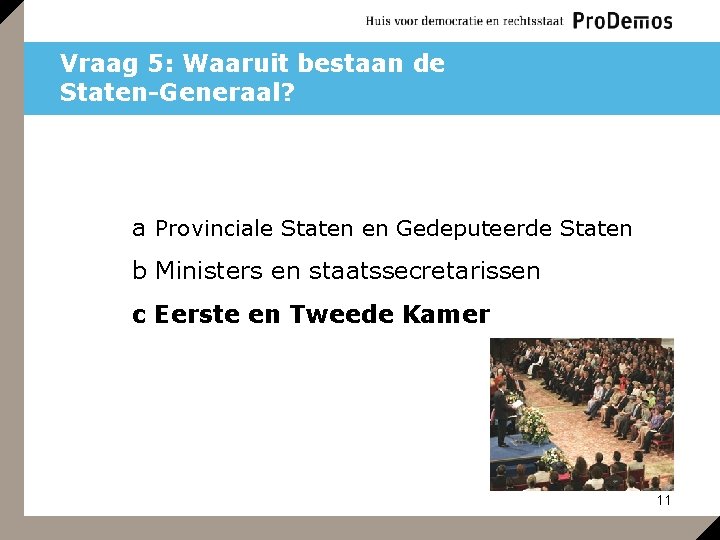 Huis voor democratie en rechtsstaat ProDemos

Vraag 5: Waaruit bestaan de Staten-Generaal?

a Provinciale Staten en Gedeputeerde Staten

b Ministers en staatssecretarissen

c Eerste en Tweede Kamer

11